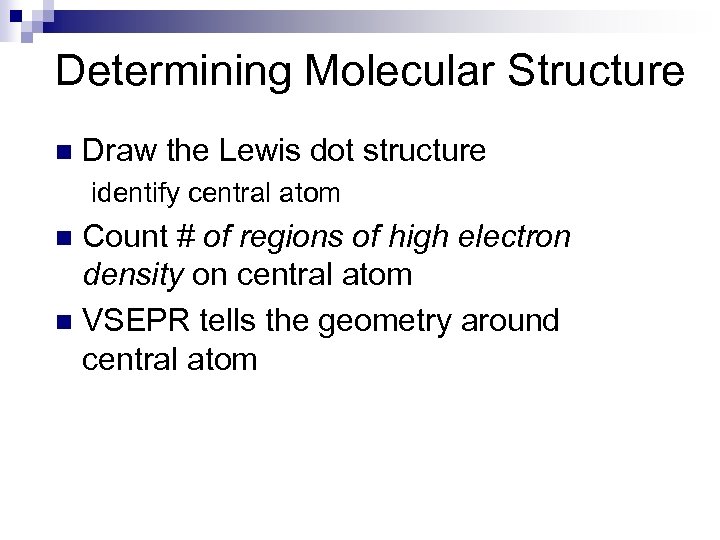 Determining Molecular Structure

Draw the Lewis dot structure
identify central atom

Count # of regions of high electron density on central atom

VSEPR tells the geometry around central atom